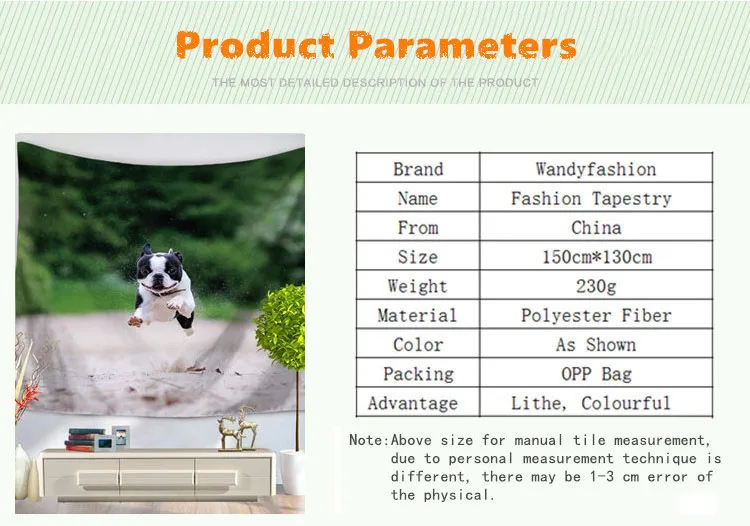 Product Parameters

THE MOST DETAILED DESCRIPTION OF THE PRODUCT

| Brand | Wandyfashion |
|---|---|
| Name | Fashion Tapestry |
| From | China |
| Size | 150cm*130cm |
| Weight | 230g |
| Material | Polyester Fiber |
| Color | As Shown |
| Packing | OPP Bag |
| Advantage | Lithe, Colourful |

Note:Above size for manual tile measurement, due to personal measurement technique is different, there may be 1-3 cm error of the physical.